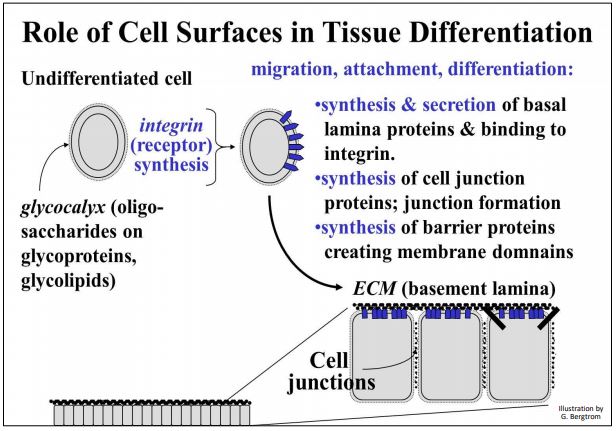 Role of Cell Surfaces in Tissue Differentiation

Undifferentiated cell

integrin (receptor) synthesis

glycocalyx (oligosaccharides on glycoproteins, glycolipids)

migration, attachment, differentiation:

•synthesis & secretion of basal lamina proteins & binding to integrin.

•synthesis of cell junction proteins; junction formation

•synthesis of barrier proteins creating membrane domnains

ECM (basement lamina)

Cell junctions

Illustration by G. Bergtrom